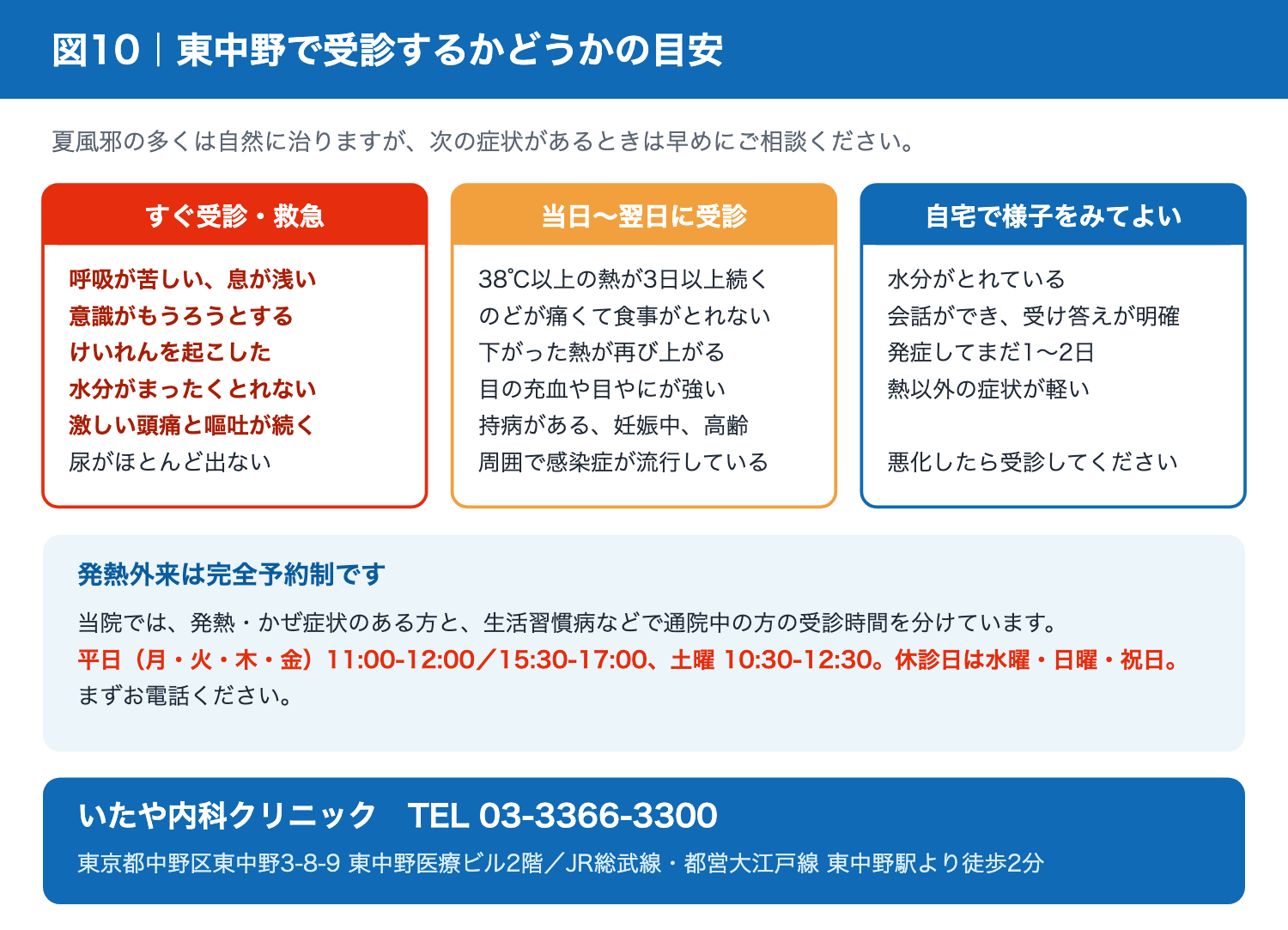 図10｜東中野で受診するかどうかの目安

夏風邪の多くは自然に治りますが、次の症状があるときは早めにご相談ください。

すぐ受診・救急

呼吸が苦しい、息が浅い
意識がもうろうとする
けいれんを起こした
水分がまったくとれない
激しい頭痛と嘔吐が続く
尿がほとんど出ない

当日〜翌日に受診

38℃以上の熱が3日以上続く
のどが痛くて食事がとれない
下がった熱が再び上がる
目の充血や目やにが強い
持病がある、妊娠中、高齢
周囲で感染症が流行している

自宅で様子をみてよい

水分がとれている
会話ができ、受け答えが明確
発症してまだ1〜2日
熱以外の症状が軽い

悪化したら受診してください

発熱外来は完全予約制です

当院では、発熱・かぜ症状のある方と、生活習慣病などで通院中の方の受診時間を分けています。
平日（月・火・木・金）11:00-12:00／15:30-17:00、土曜 10:30-12:30。休診日は水曜・日曜・祝日。
まずお電話ください。

いたや内科クリニック　TEL 03-3366-3300
東京都中野区東中野3-8-9 東中野医療ビル2階／JR総武線・都営大江戸線 東中野駅より徒歩2分